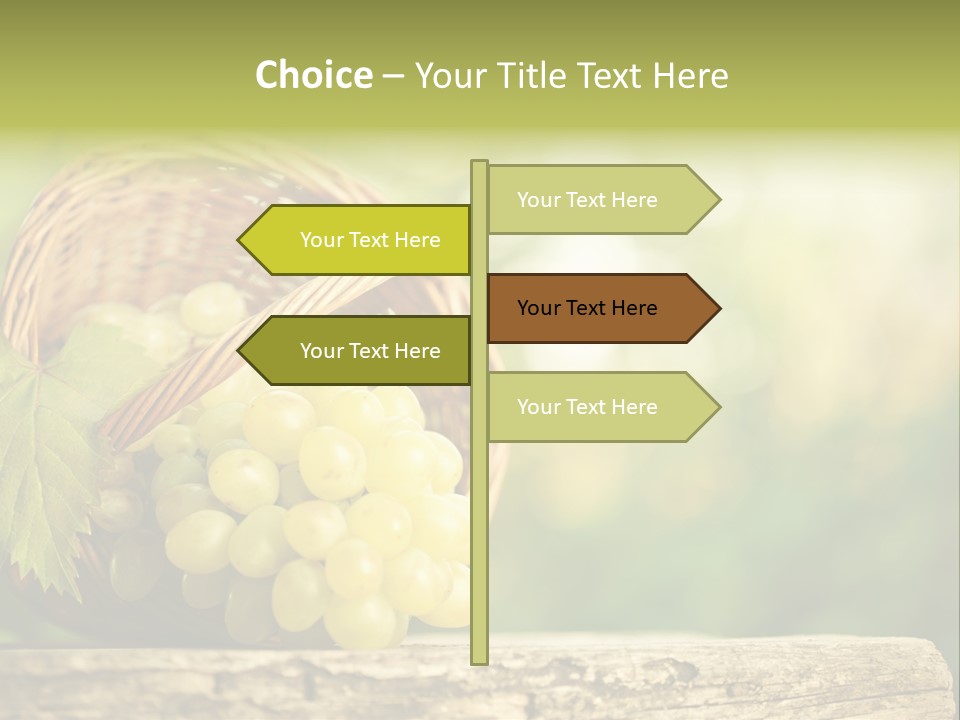 Choice – Your Title Text Here

Your Text Here

Your Text Here

Your Text Here

Your Text Here

Your Text Here